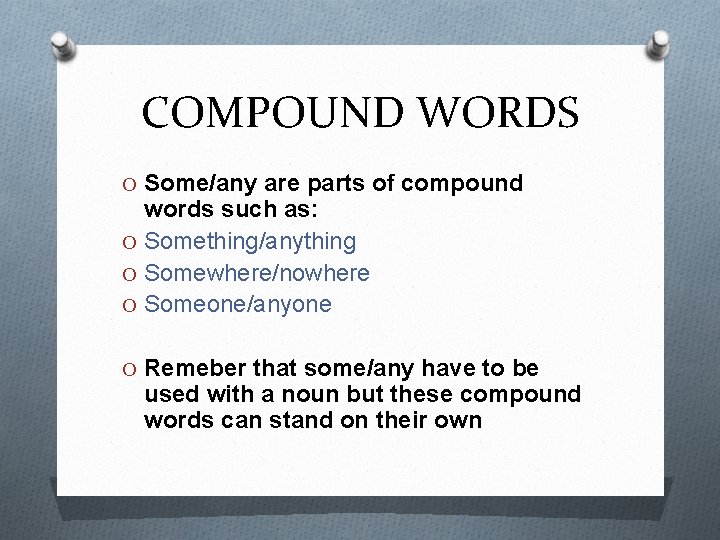 COMPOUND WORDS

O Some/any are parts of compound words such as:
O Something/anything
O Somewhere/nowhere
O Someone/anyone

O Remeber that some/any have to be used with a noun but these compound words can stand on their own